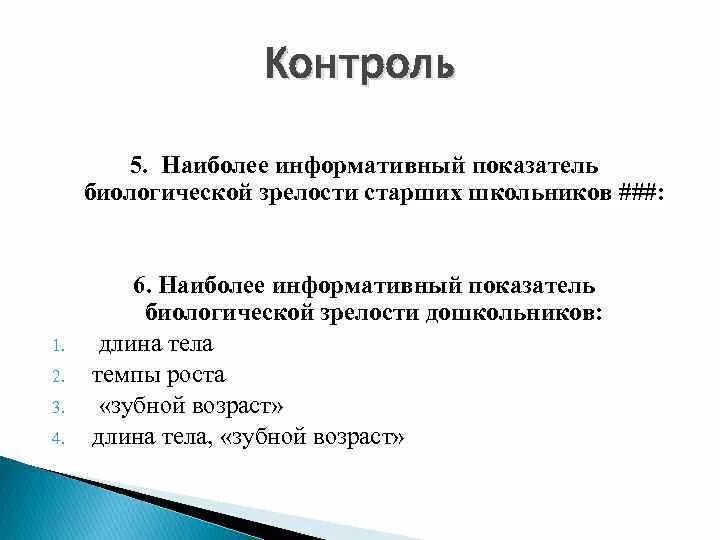 Контроль

5. Наиболее информативный показатель биологической зрелости старших школьников ###:

6. Наиболее информативный показатель биологической зрелости дошкольников:

1. длина тела
2. темпы роста
3. «зубной возраст»
4. длина тела, «зубной возраст»